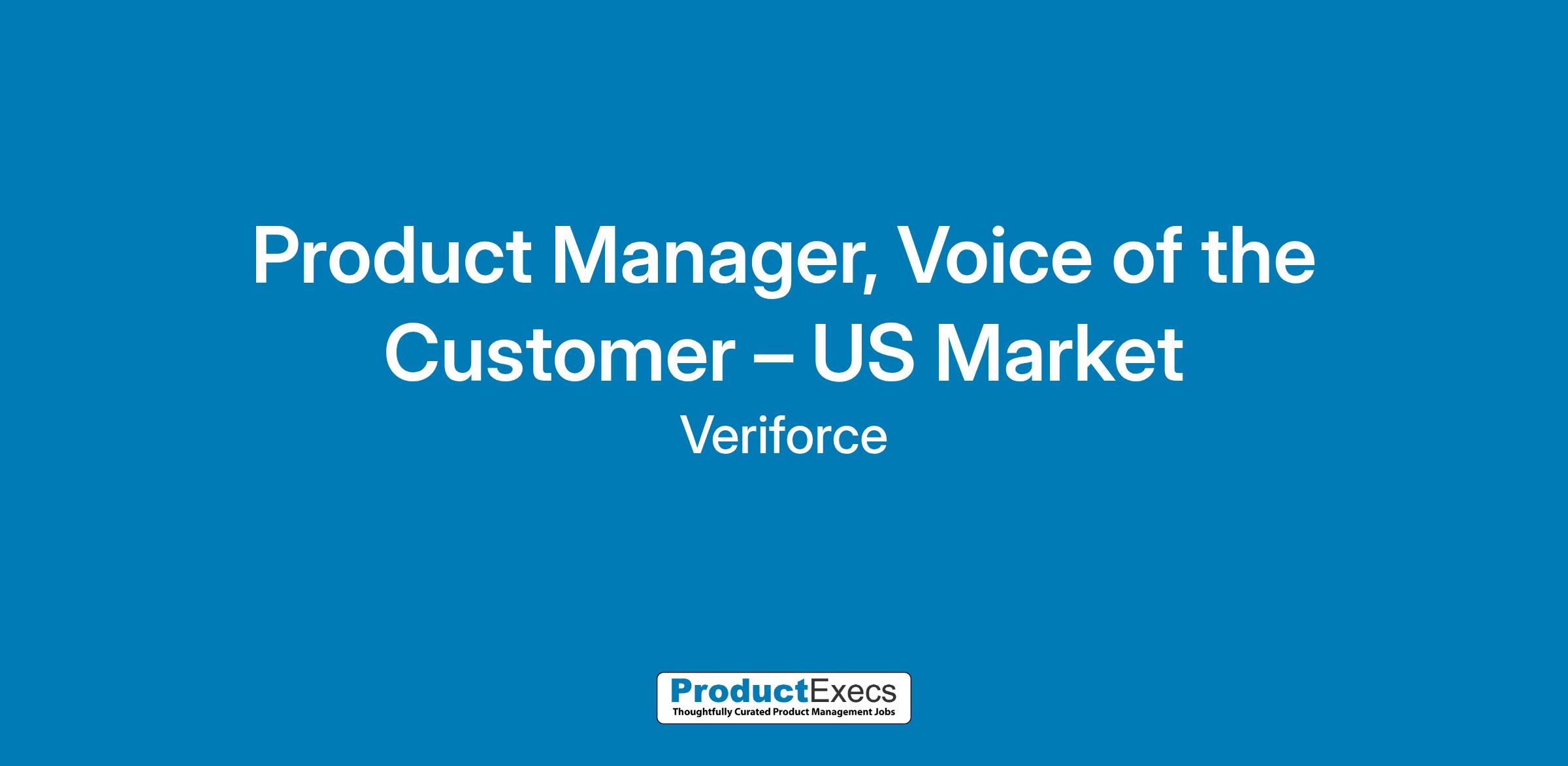 Product Manager, Voice of the Customer – US Market

Veriforce

ProductExecs
Thoughtfully Curated Product Management Jobs